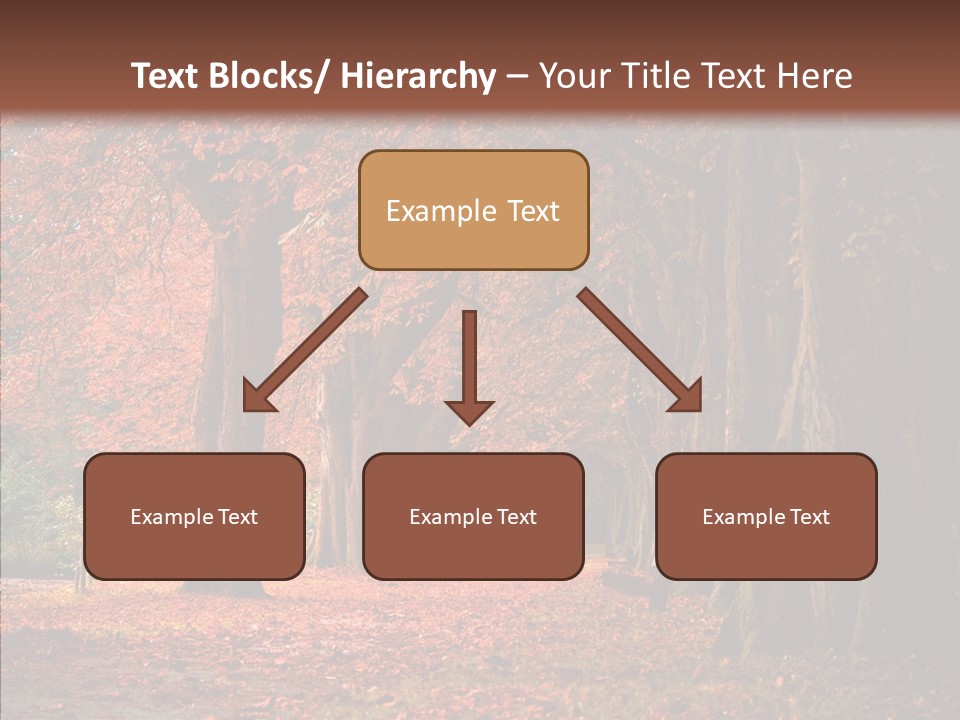 Text Blocks/ Hierarchy – Your Title Text Here

Example Text

Example Text

Example Text

Example Text